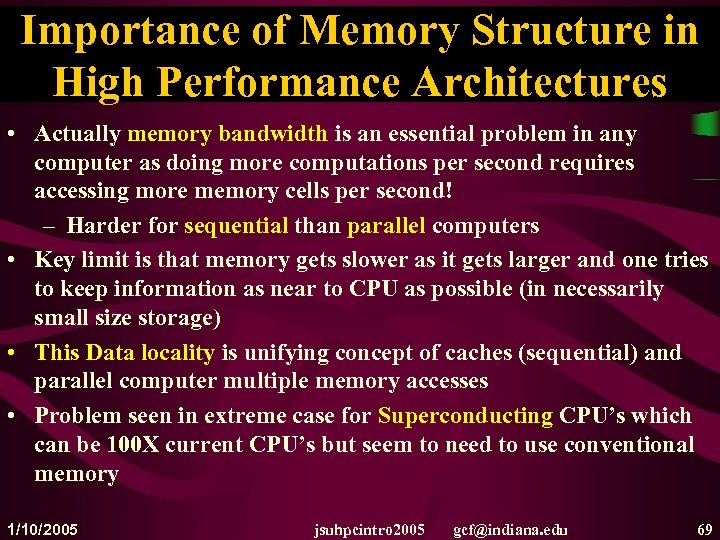 Importance of Memory Structure in High Performance Architectures

• Actually memory bandwidth is an essential problem in any computer as doing more computations per second requires accessing more memory cells per second!
 – Harder for sequential than parallel computers
• Key limit is that memory gets slower as it gets larger and one tries to keep information as near to CPU as possible (in necessarily small size storage)
• This Data locality is unifying concept of caches (sequential) and parallel computer multiple memory accesses
• Problem seen in extreme case for Superconducting CPU's which can be 100X current CPU's but seem to need to use conventional memory

1/10/2005 jsuhpcintro2005 gcf@indiana.edu 69